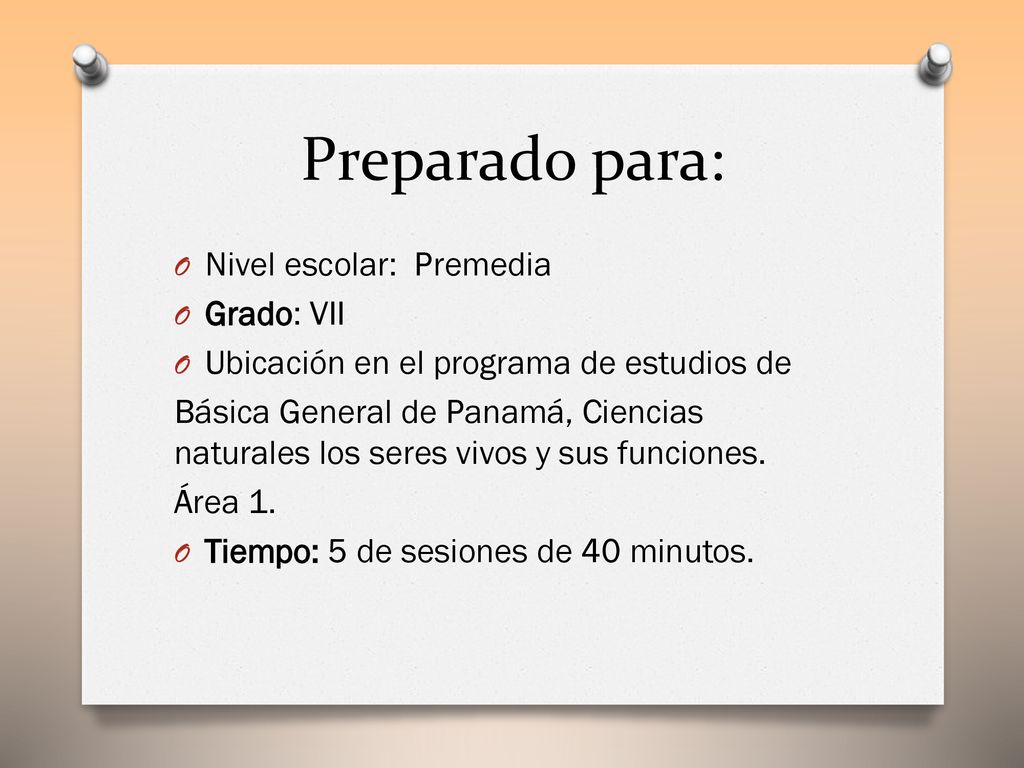 Preparado para:

O Nivel escolar: Premedia
O Grado: VII
O Ubicación en el programa de estudios de
Básica General de Panamá, Ciencias naturales los seres vivos y sus funciones.
Área 1.
O Tiempo: 5 de sesiones de 40 minutos.